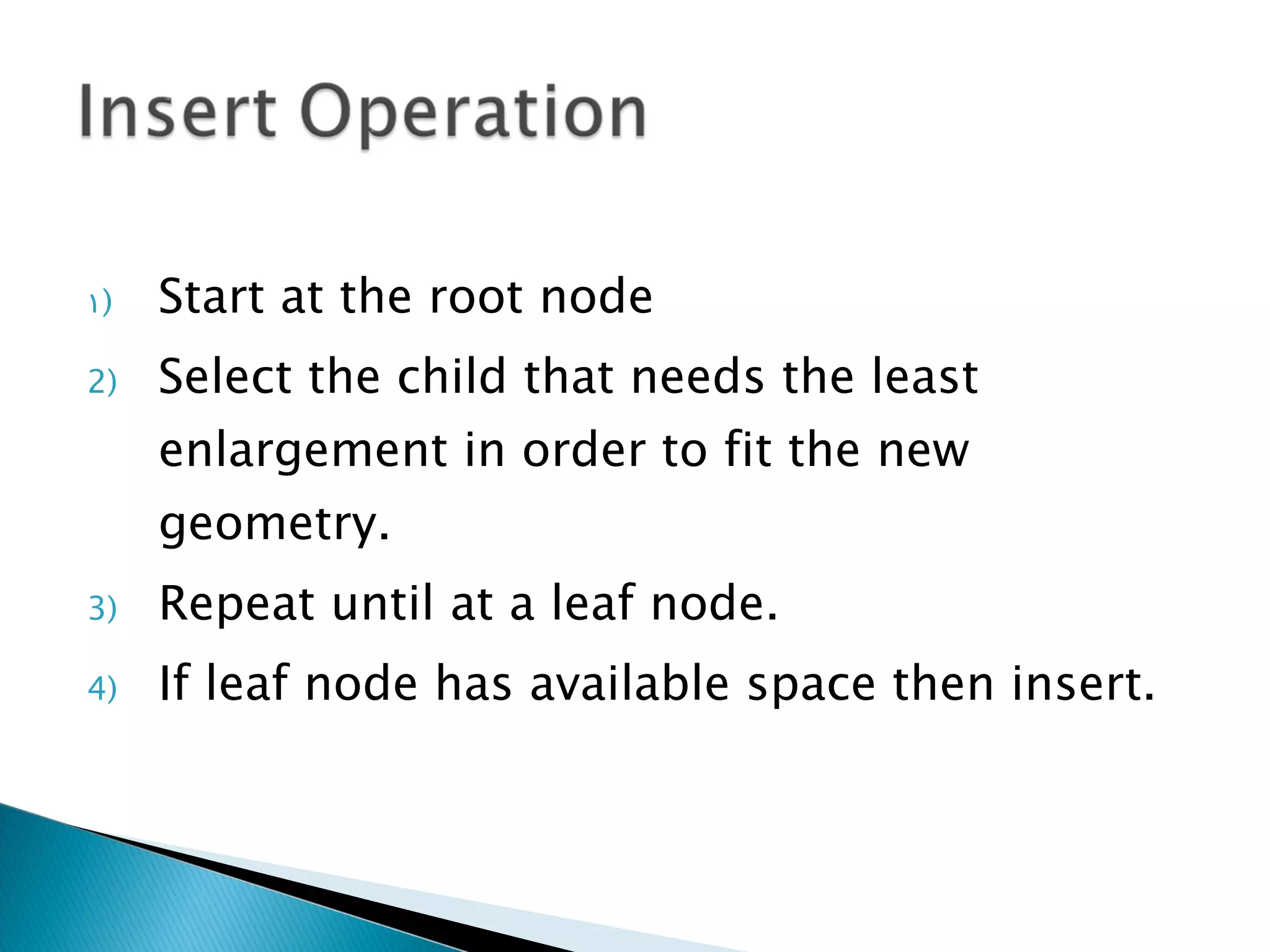 Insert Operation

1) Start at the root node

2) Select the child that needs the least enlargement in order to fit the new geometry.

3) Repeat until at a leaf node.

4) If leaf node has available space then insert.